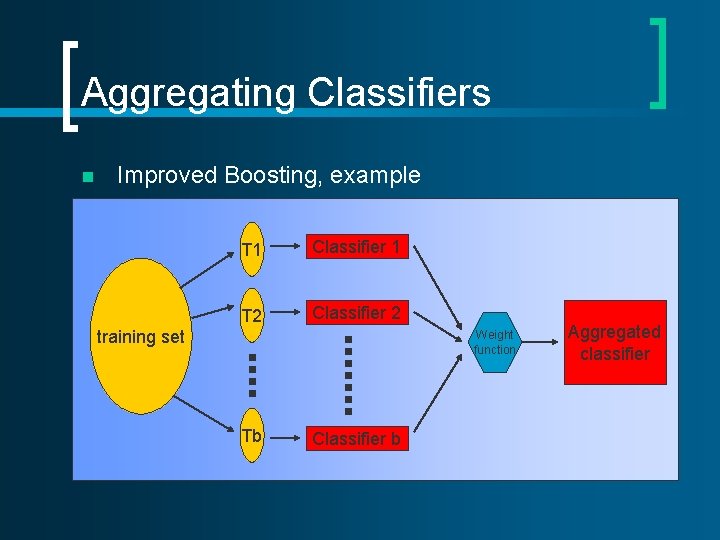 Aggregating Classifiers

Improved Boosting, example

training set

T1

T2

Tb

Classifier 1

Classifier 2

Classifier b

Weight function

Aggregated classifier